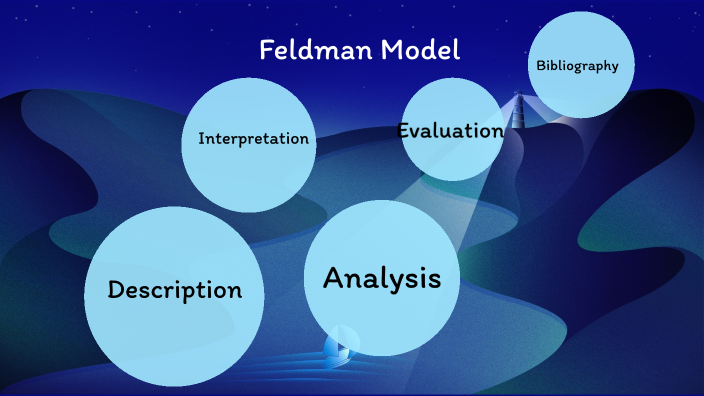 Feldman Model

Bibliography

Interpretation

Evaluation

Description

Analysis